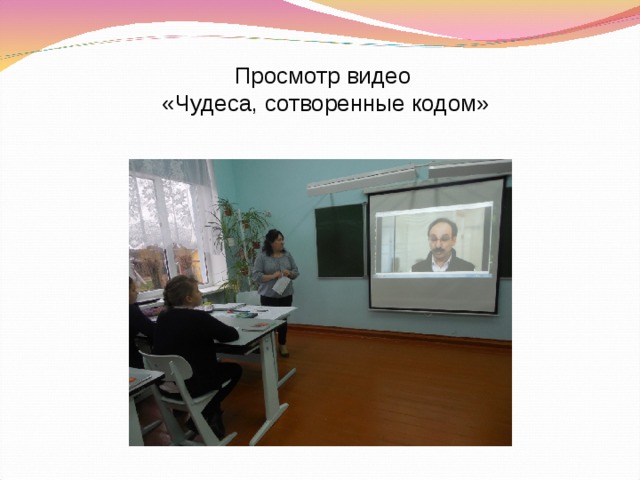 Просмотр видео
«Чудеса, сотворенные кодом»